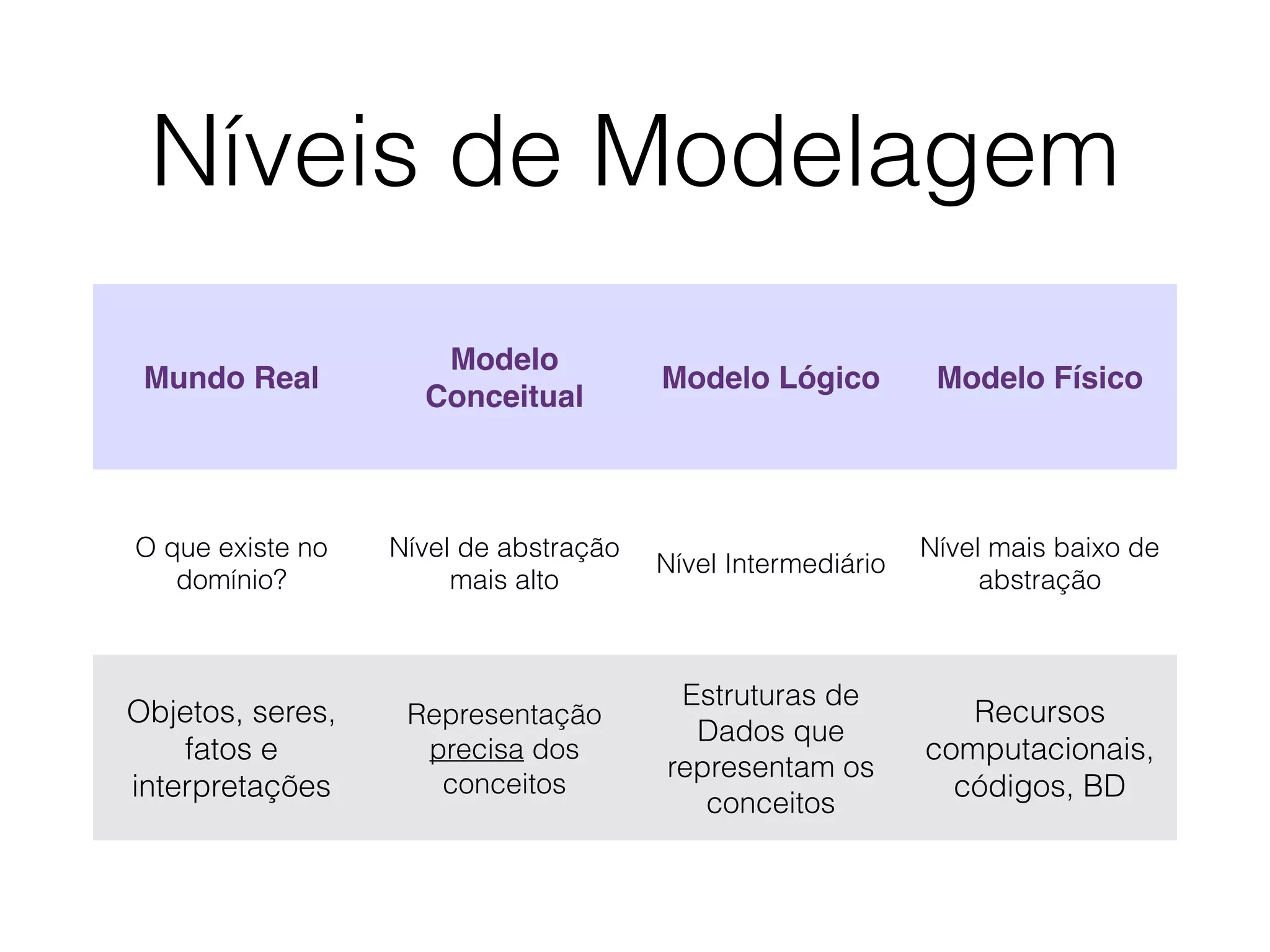 Níveis de Modelagem

| Mundo Real | Modelo Conceitual | Modelo Lógico | Modelo Físico |
|---|---|---|---|
| O que existe no domínio? | Nível de abstração mais alto | Nível Intermediário | Nível mais baixo de abstração |
| Objetos, seres, fatos e interpretações | Representação precisa dos conceitos | Estruturas de Dados que representam os conceitos | Recursos computacionais, códigos, BD |